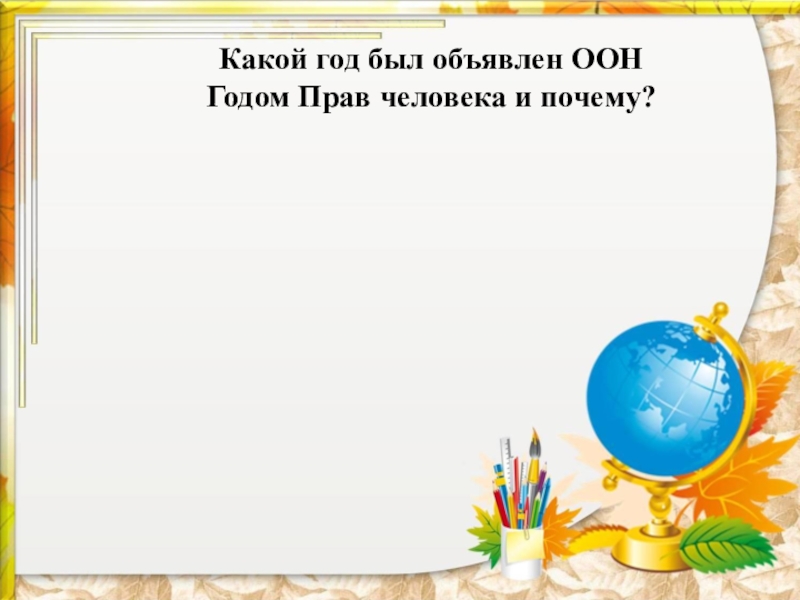 Какой год был объявлен ООН Годом Прав человека и почему?